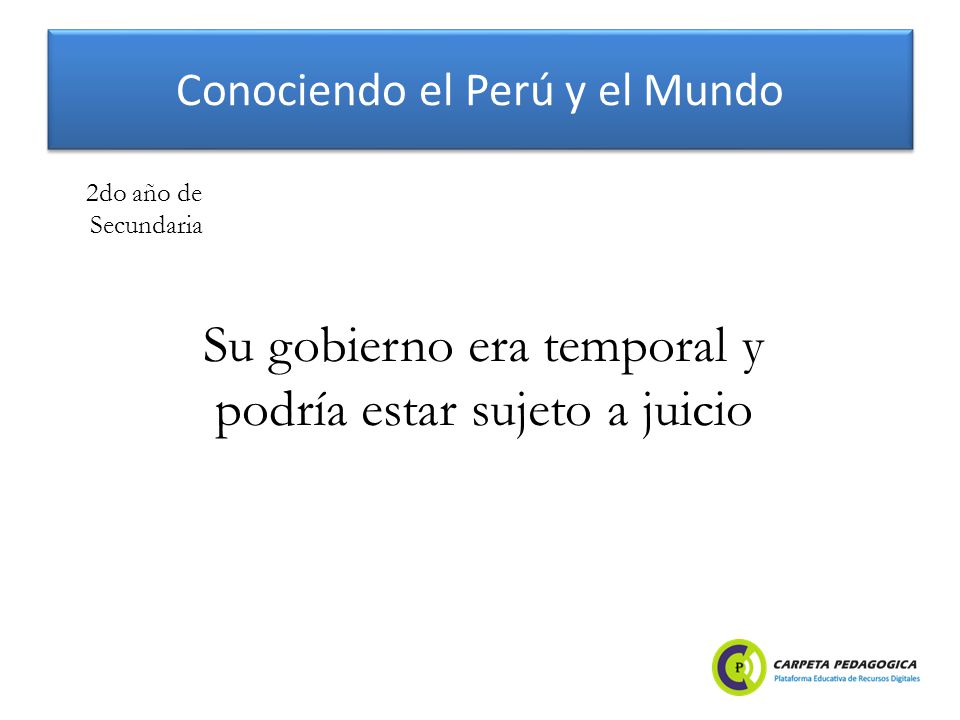 Conociendo el Perú y el Mundo

2do año de Secundaria

Su gobierno era temporal y podría estar sujeto a juicio

P

CARPETA PEDAGOGICA
Plataforma Educativa de Recursos Digitales